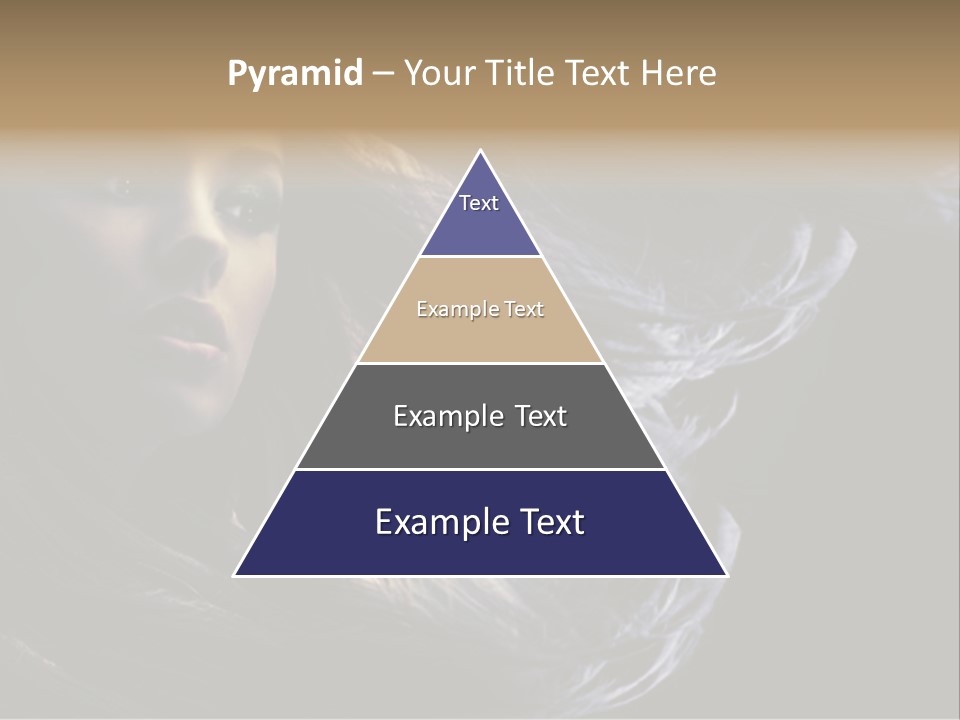 Pyramid – Your Title Text Here

Text

Example Text

Example Text

Example Text